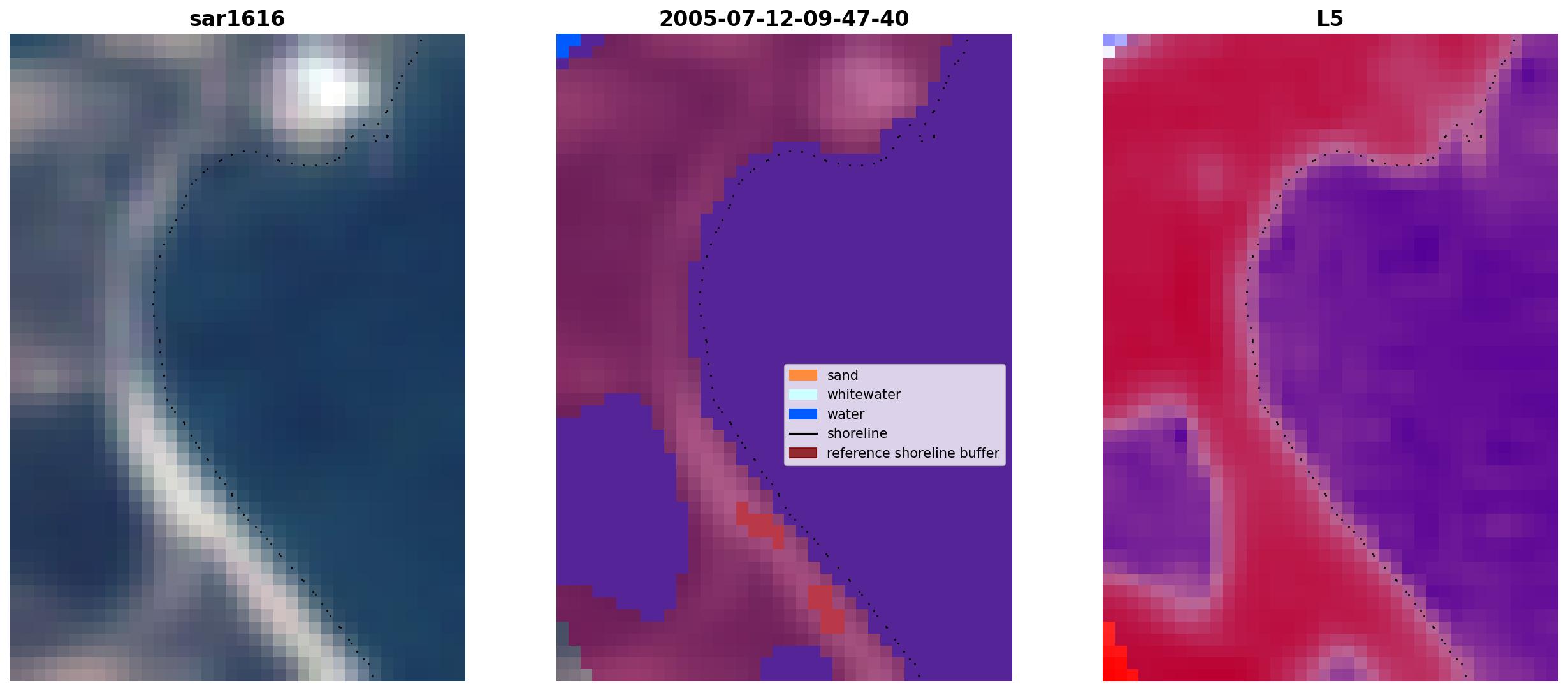 sar1616

2005-07-12-09-47-40

sand
whitewater
water
shoreline
reference shoreline buffer

L5